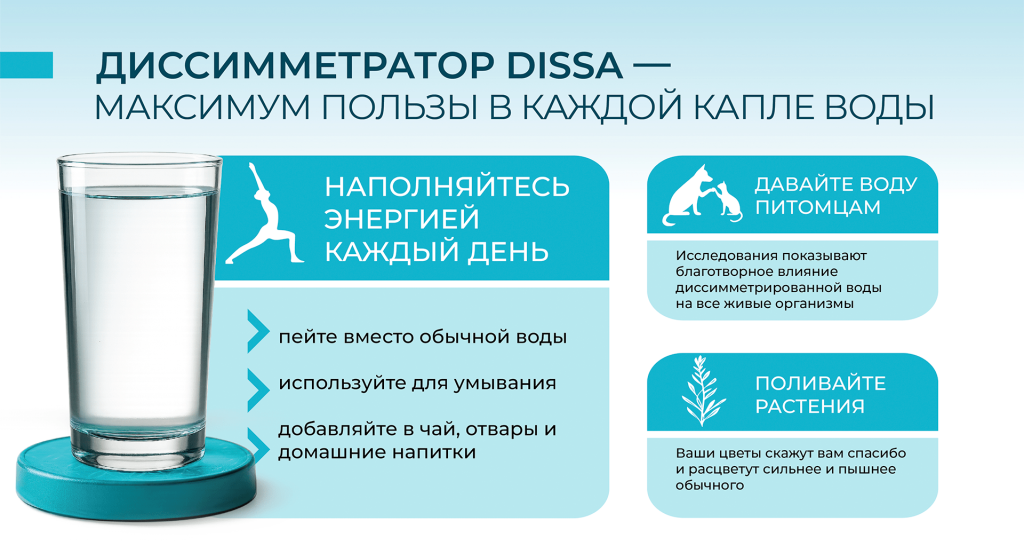 ДИССИММЕТРАТОР DISSA —
МАКСИМУМ ПОЛЬЗЫ В КАЖДОЙ КАПЛЕ ВОДЫ

НАПОЛНЯЙТЕСЬ ЭНЕРГИЕЙ КАЖДЫЙ ДЕНЬ

пейте вместо обычной воды

используйте для умывания

добавляйте в чай, отвары и домашние напитки

ДАВАЙТЕ ВОДУ ПИТОМЦАМ

Исследования показывают благотворное влияние диссимметрированной воды на все живые организмы

ПОЛИВАЙТЕ РАСТЕНИЯ

Ваши цветы скажут вам спасибо и расцветут сильнее и пышнее обычного